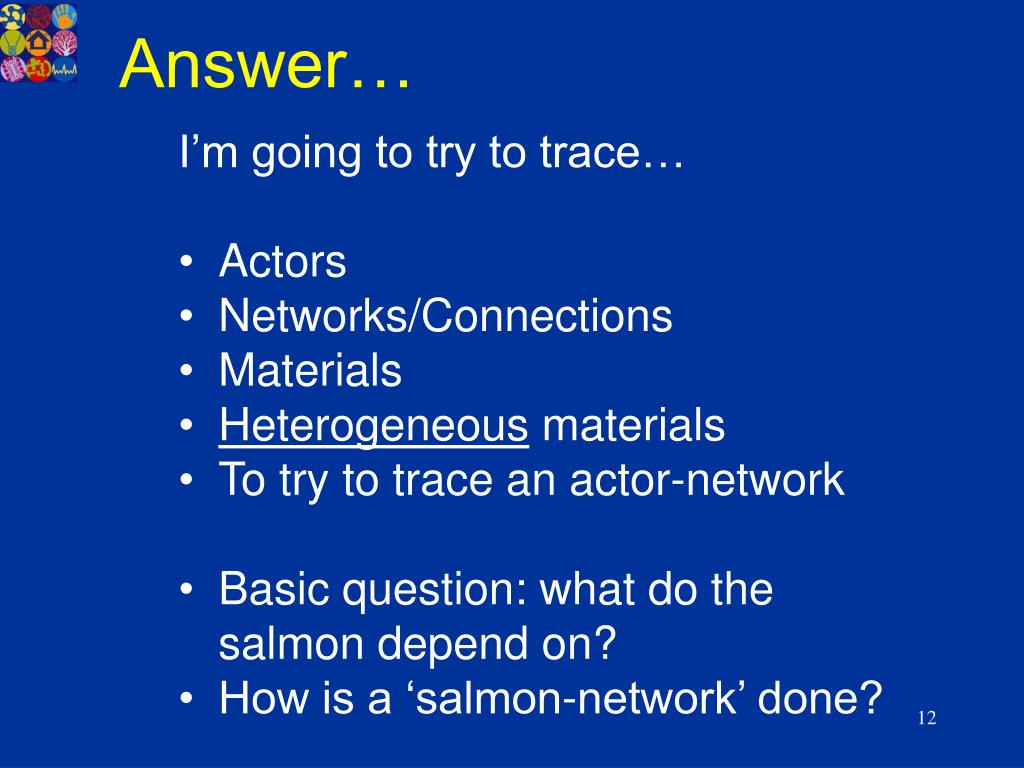 Answer…

I’m going to try to trace…

• Actors
• Networks/Connections
• Materials
• Heterogeneous materials
• To try to trace an actor-network

• Basic question: what do the salmon depend on?
• How is a ‘salmon-network’ done?

12